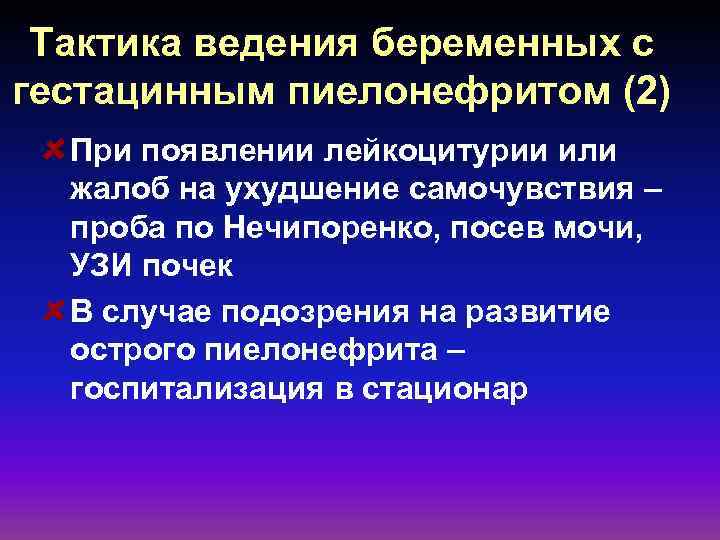 Тактика ведения беременных с гестацинным пиелонефритом (2)

При появлении лейкоцитурии или жалоб на ухудшение самочувствия – проба по Нечипоренко, посев мочи, УЗИ почек

В случае подозрения на развитие острого пиелонефрита – госпитализация в стационар